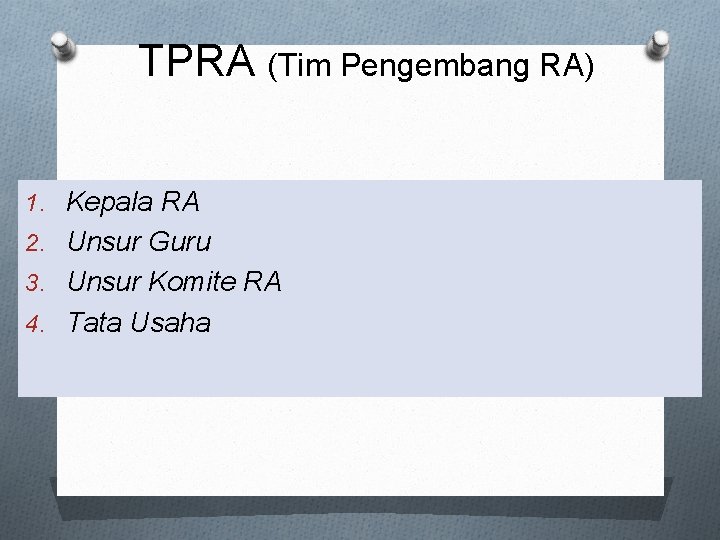 TPRA (Tim Pengembang RA)

1. Kepala RA
2. Unsur Guru
3. Unsur Komite RA
4. Tata Usaha